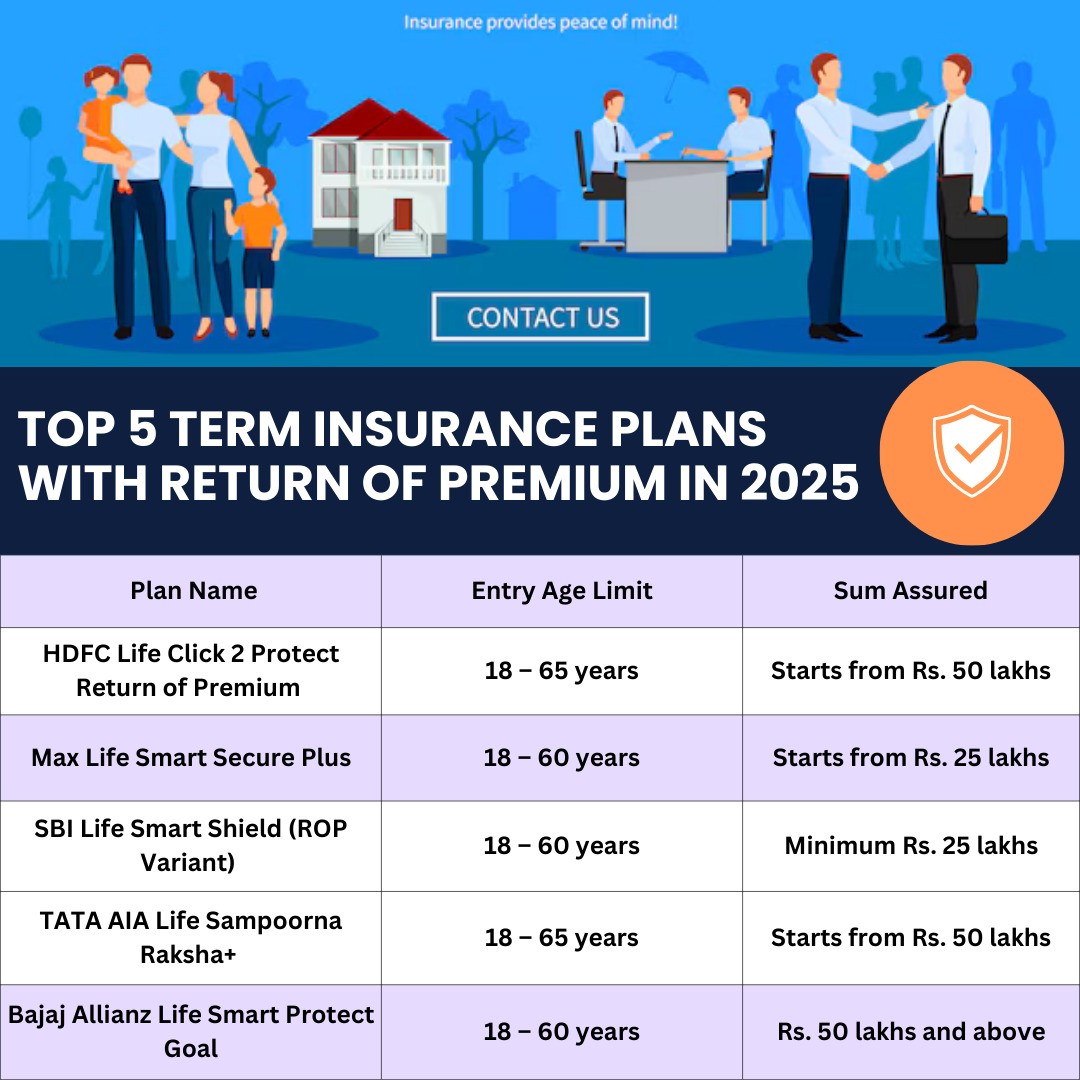 Insurance provides peace of mind!

CONTACT US

TOP 5 TERM INSURANCE PLANS WITH RETURN OF PREMIUM IN 2025

| Plan Name | Entry Age Limit | Sum Assured |
|---|---|---|
| HDFC Life Click 2 Protect Return of Premium | 18 – 65 years | Starts from Rs. 50 lakhs |
| Max Life Smart Secure Plus | 18 – 60 years | Starts from Rs. 25 lakhs |
| SBI Life Smart Shield (ROP Variant) | 18 – 60 years | Minimum Rs. 25 lakhs |
| TATA AIA Life Sampoorna Raksha+ | 18 – 65 years | Starts from Rs. 50 lakhs |
| Bajaj Allianz Life Smart Protect Goal | 18 – 60 years | Rs. 50 lakhs and above |